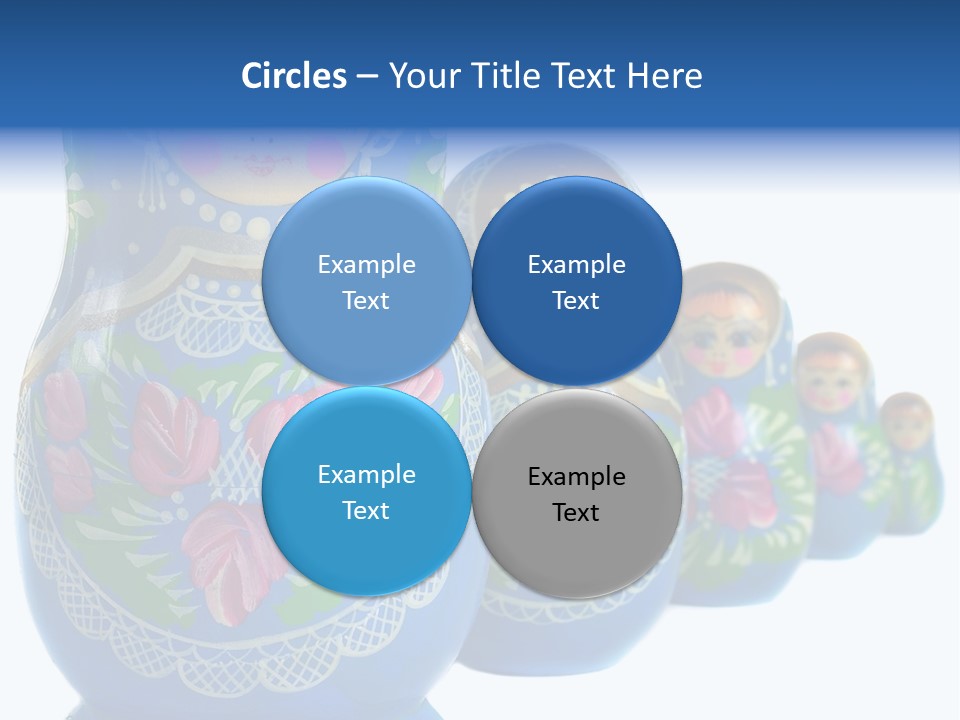 Circles – Your Title Text Here

Example Text

Example Text

Example Text

Example Text